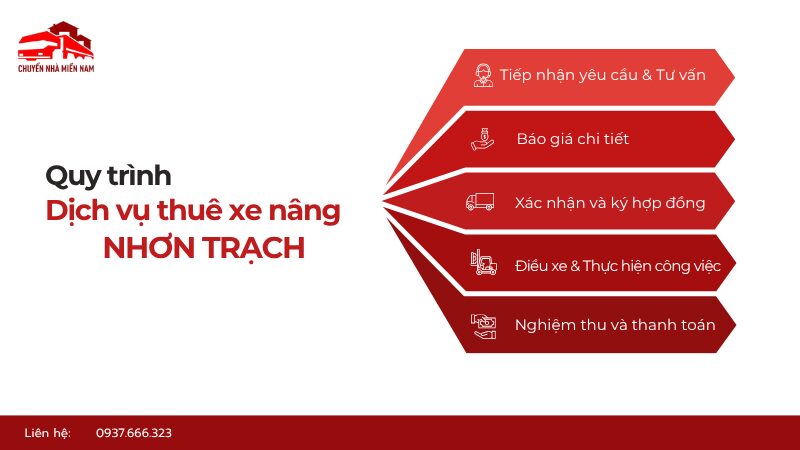 CHUYỂN NHÀ MIỀN NAM

Quy trình
Dịch vụ thuê xe nâng
NHƠN TRẠCH

Tiếp nhận yêu cầu & Tư vấn

Báo giá chi tiết

Xác nhận và ký hợp đồng

Điều xe & Thực hiện công việc

Nghiệm thu và thanh toán

Liên hệ: 0937.666.323